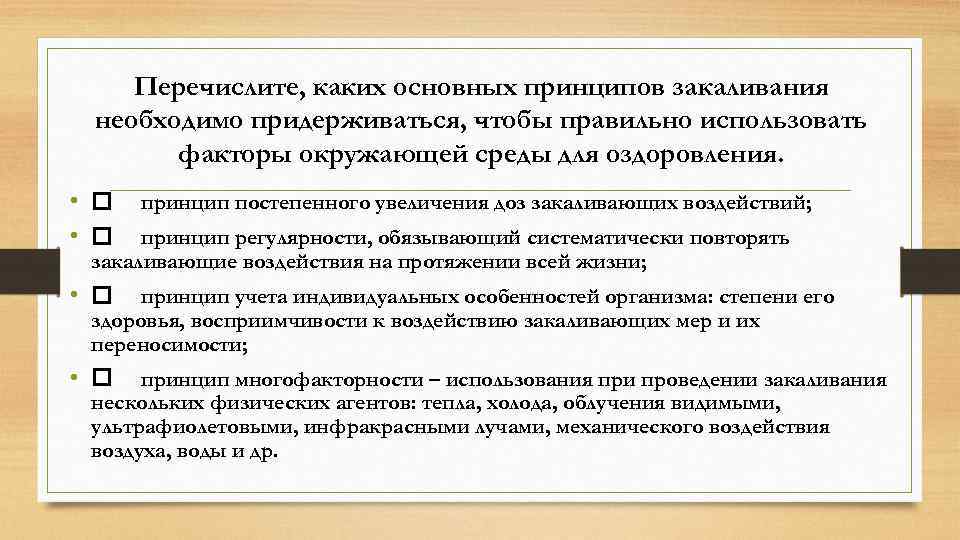 Перечислите, каких основных принципов закаливания необходимо придерживаться, чтобы правильно использовать факторы окружающей среды для оздоровления.

• □ принцип постепенного увеличения доз закаливающих воздействий;

• □ принцип регулярности, обязывающий систематически повторять закаливающие воздействия на протяжении всей жизни;

• □ принцип учета индивидуальных особенностей организма: степени его здоровья, восприимчивости к воздействию закаливающих мер и их переносимости;

• □ принцип многофакторности – использования при проведении закаливания нескольких физических агентов: тепла, холода, облучения видимыми, ультрафиолетовыми, инфракрасными лучами, механического воздействия воздуха, воды и др.